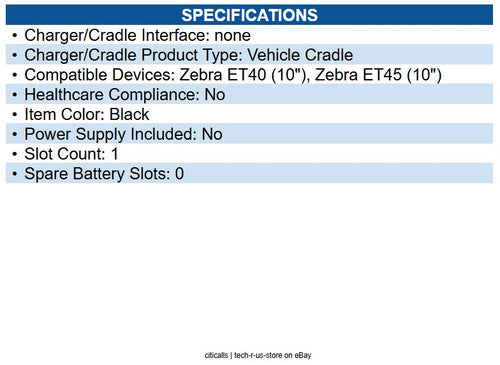 SPECIFICATIONS

• Charger/Cradle Interface: none
• Charger/Cradle Product Type: Vehicle Cradle
• Compatible Devices: Zebra ET40 (10"), Zebra ET45 (10")
• Healthcare Compliance: No
• Item Color: Black
• Power Supply Included: No
• Slot Count: 1
• Spare Battery Slots: 0

citicalls | tech-r-us-store on eBay